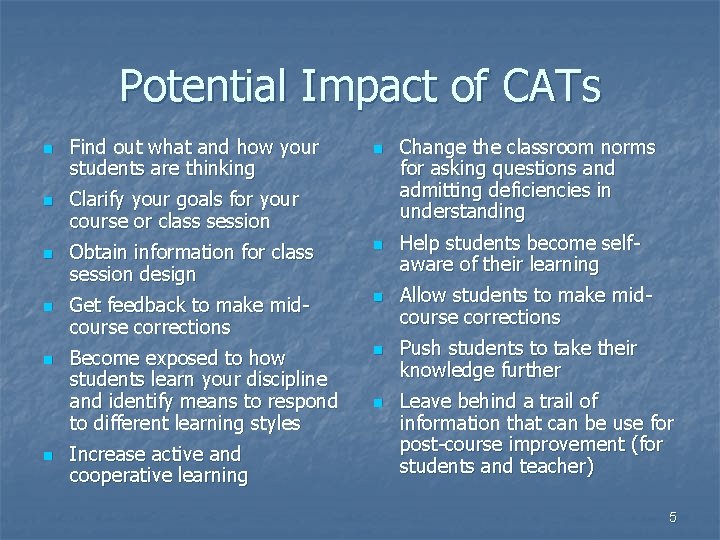 Potential Impact of CATs

- Find out what and how your students are thinking
- Clarify your goals for your course or class session
- Obtain information for class session design
- Get feedback to make mid-course corrections
- Become exposed to how students learn your discipline and identify means to respond to different learning styles
- Increase active and cooperative learning

- Change the classroom norms for asking questions and admitting deficiencies in understanding
- Help students become self-aware of their learning
- Allow students to make mid-course corrections
- Push students to take their knowledge further
- Leave behind a trail of information that can be use for post-course improvement (for students and teacher)

5